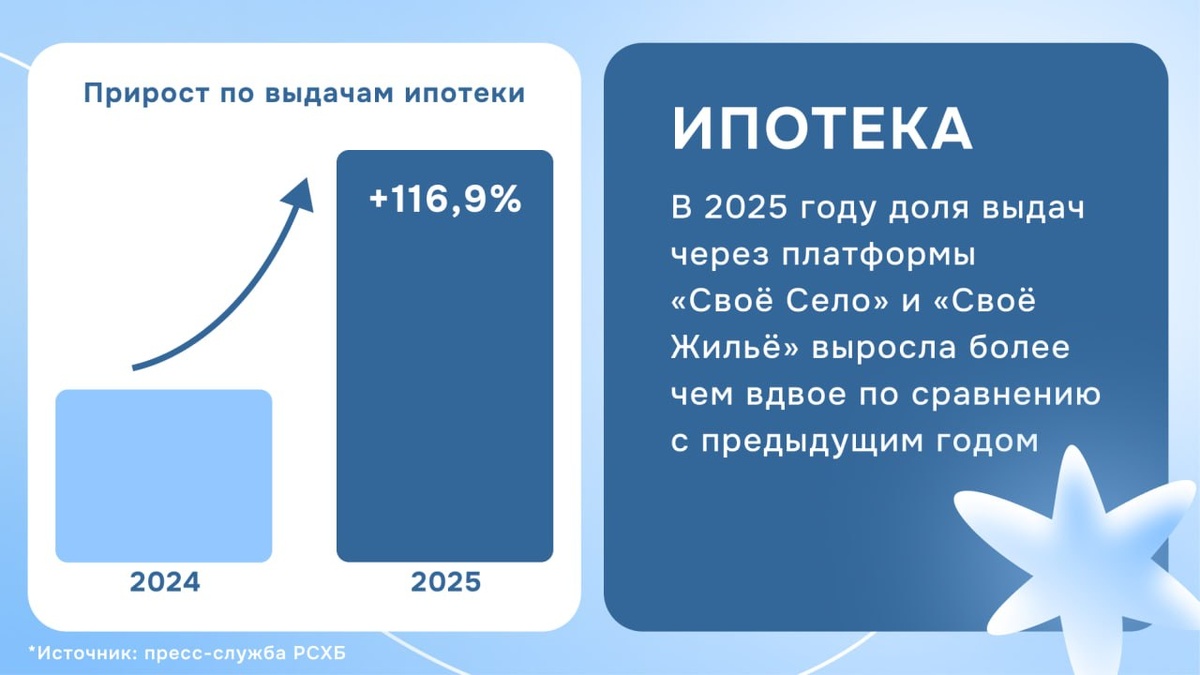 Прирост по выдачам ипотеки

+116,9%

2024

2025

ИПОТЕКА

В 2025 году доля выдач через платформы «Своё Село» и «Своё Жильё» выросла более чем вдвое по сравнению с предыдущим годом

*Источник: пресс-служба РСХБ